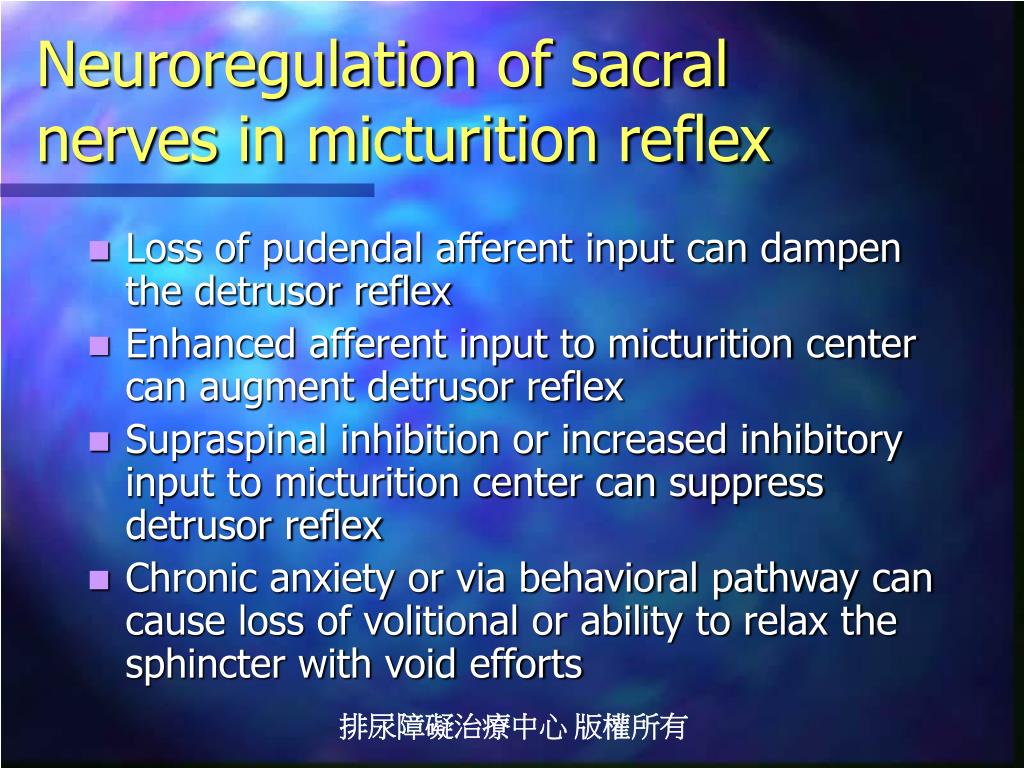 Neuroregulation of sacral nerves in micturition reflex

- Loss of pudendal afferent input can dampen the detrusor reflex
- Enhanced afferent input to micturition center can augment detrusor reflex
- Supraspinal inhibition or increased inhibitory input to micturition center can suppress detrusor reflex
- Chronic anxiety or via behavioral pathway can cause loss of volitional or ability to relax the sphincter with void efforts

排尿障礙治療中心 版權所有